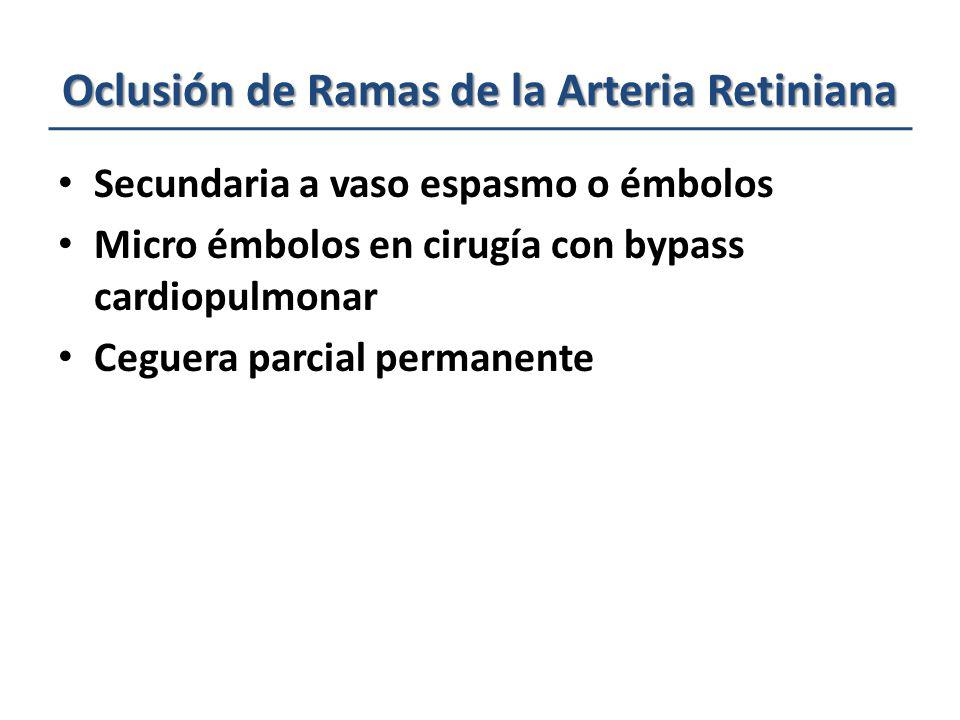 Oclusión de Ramas de la Arteria Retiniana

• Secundaria a vaso espasmo o émbolos
• Micro émbolos en cirugía con bypass cardiopulmonar
• Ceguera parcial permanente